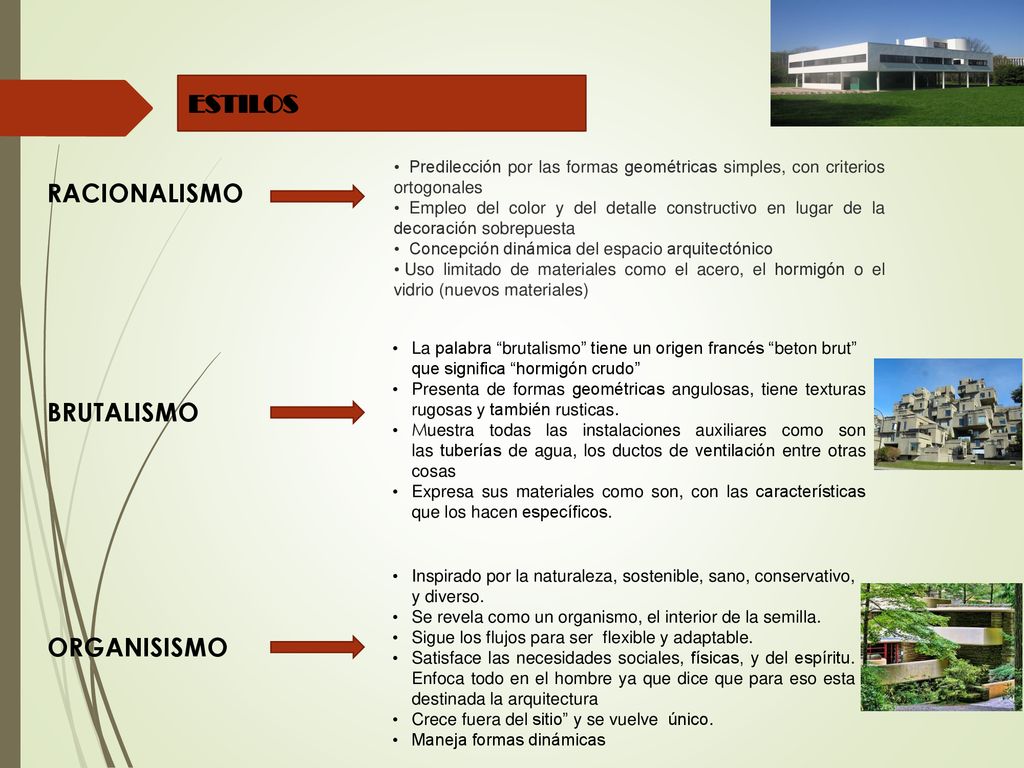 ESTILOS

RACIONALISMO

• Predilección por las formas geométricas simples, con criterios ortogonales
• Empleo del color y del detalle constructivo en lugar de la decoración sobrepuesta
• Concepción dinámica del espacio arquitectónico
• Uso limitado de materiales como el acero, el hormigón o el vidrio (nuevos materiales)

BRUTALISMO

• La palabra “brutalismo” tiene un origen francés “beton brut” que significa “hormigón crudo”
• Presenta de formas geométricas angulosas, tiene texturas rugosas y también rusticas.
• Muestra todas las instalaciones auxiliares como son las tuberías de agua, los ductos de ventilación entre otras cosas
• Expresa sus materiales como son, con las características que los hacen específicos.

ORGANISISMO

• Inspirado por la naturaleza, sostenible, sano, conservativo, y diverso.
• Se revela como un organismo, el interior de la semilla.
• Sigue los flujos para ser flexible y adaptable.
• Satisface las necesidades sociales, físicas, y del espíritu. Enfoca todo en el hombre ya que dice que para eso esta destinada la arquitectura
• Crece fuera del sitio” y se vuelve único.
• Maneja formas dinámicas